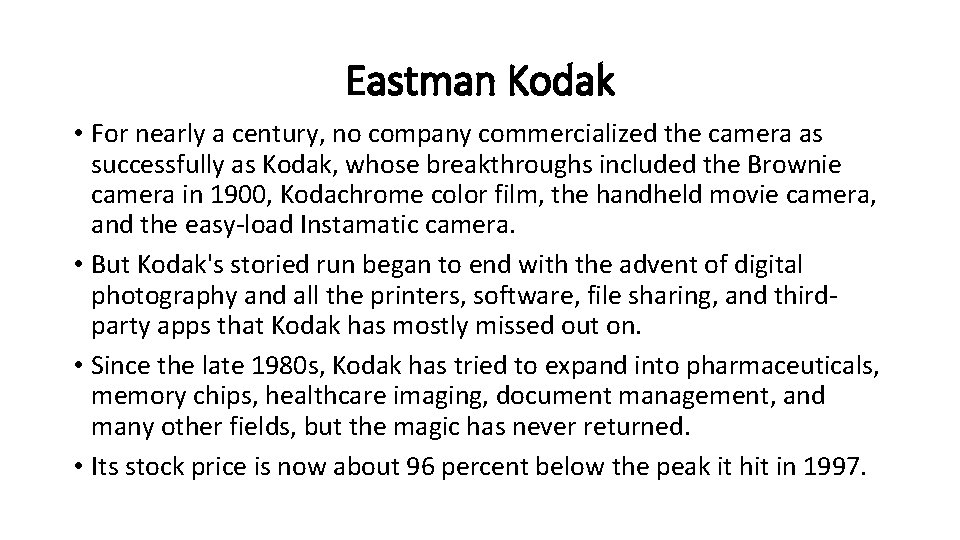 Eastman Kodak

• For nearly a century, no company commercialized the camera as successfully as Kodak, whose breakthroughs included the Brownie camera in 1900, Kodachrome color film, the handheld movie camera, and the easy-load Instamatic camera.
• But Kodak's storied run began to end with the advent of digital photography and all the printers, software, file sharing, and third-party apps that Kodak has mostly missed out on.
• Since the late 1980s, Kodak has tried to expand into pharmaceuticals, memory chips, healthcare imaging, document management, and many other fields, but the magic has never returned.
• Its stock price is now about 96 percent below the peak it hit in 1997.